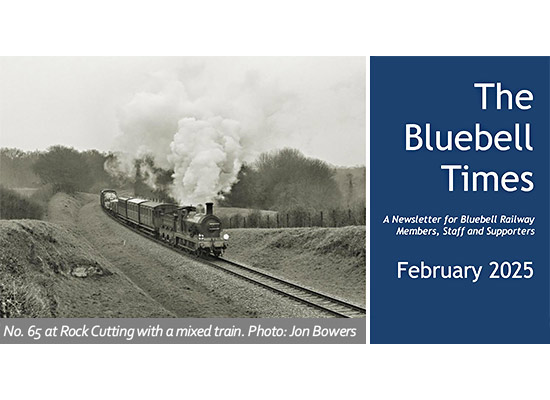 No. 65 at Rock Cutting with a mixed train. Photo: Jon Bowers

The Bluebell Times

A Newsletter for Bluebell Railway Members, Staff and Supporters

February 2025